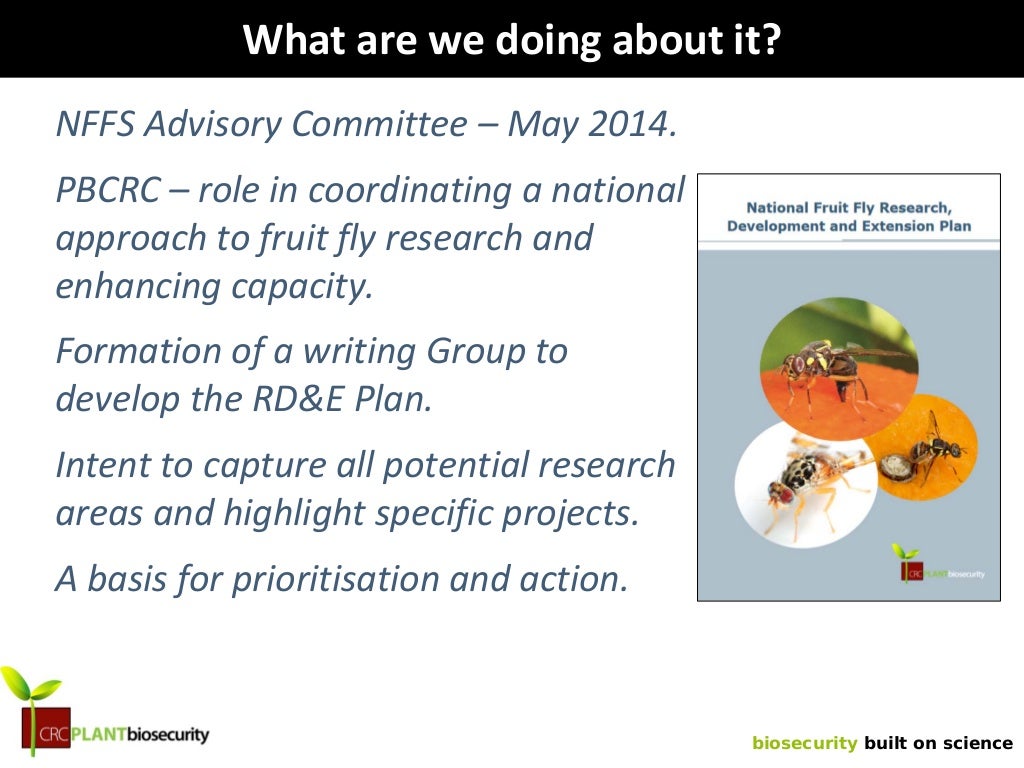 What are we doing about it?

NFFS Advisory Committee – May 2014.

PBCRC – role in coordinating a national approach to fruit fly research and enhancing capacity.

Formation of a writing Group to develop the RD&E Plan.

Intent to capture all potential research areas and highlight specific projects.

A basis for prioritisation and action.

National Fruit Fly Research, Development and Extension Plan

CRC PLANT biosecurity

CRC PLANT biosecurity

biosecurity built on science